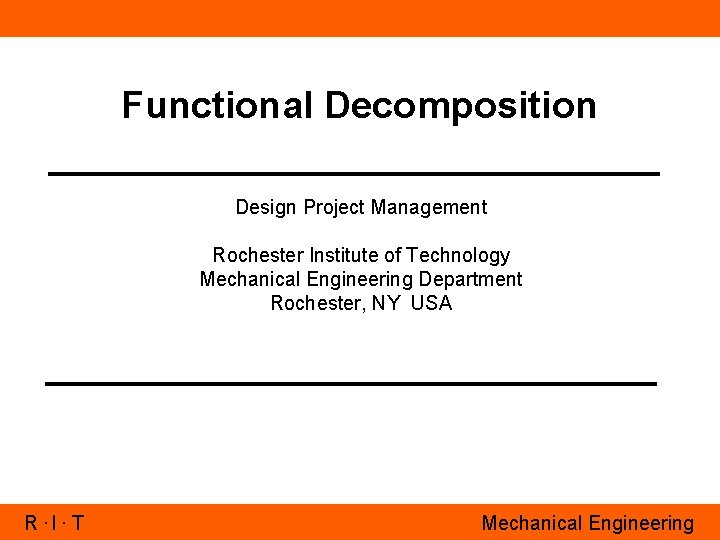 Functional Decomposition

Design Project Management

Rochester Institute of Technology
Mechanical Engineering Department
Rochester, NY USA

R · I · T

Mechanical Engineering